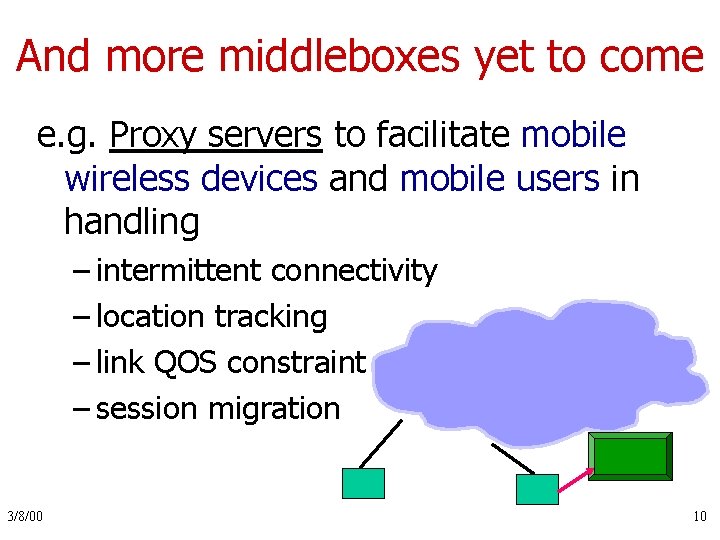 And more middleboxes yet to come

e.g. Proxy servers to facilitate mobile wireless devices and mobile users in handling

– intermittent connectivity
– location tracking
– link QOS constraint
– session migration

3/8/00

10